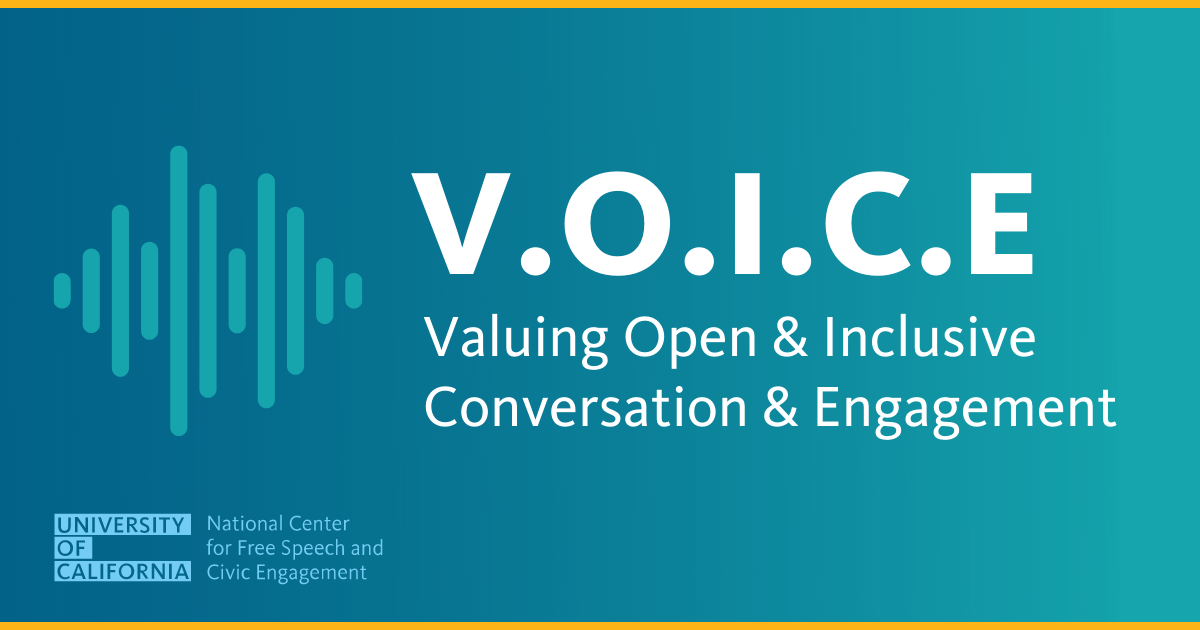 V.O.I.C.E

Valuing Open & Inclusive Conversation & Engagement

UNIVERSITY OF CALIFORNIA

National Center for Free Speech and Civic Engagement